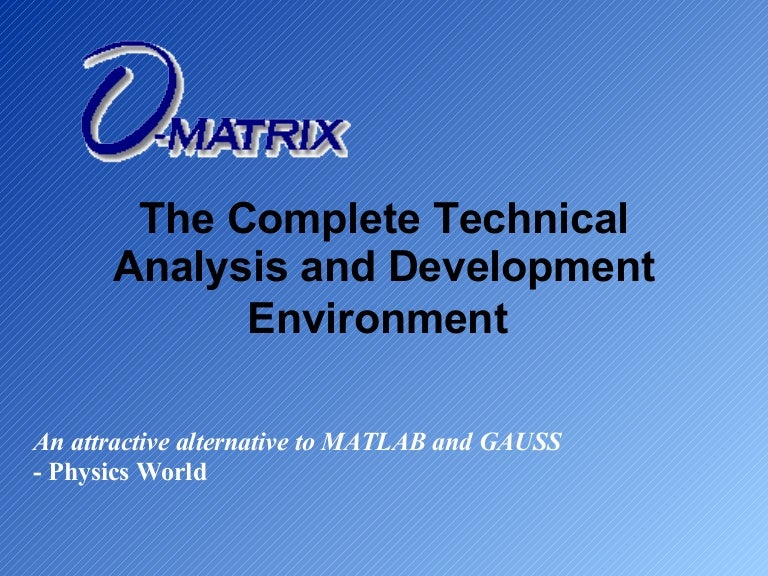 O-MATRIX

The Complete Technical Analysis and Development Environment

An attractive alternative to MATLAB and GAUSS
- Physics World